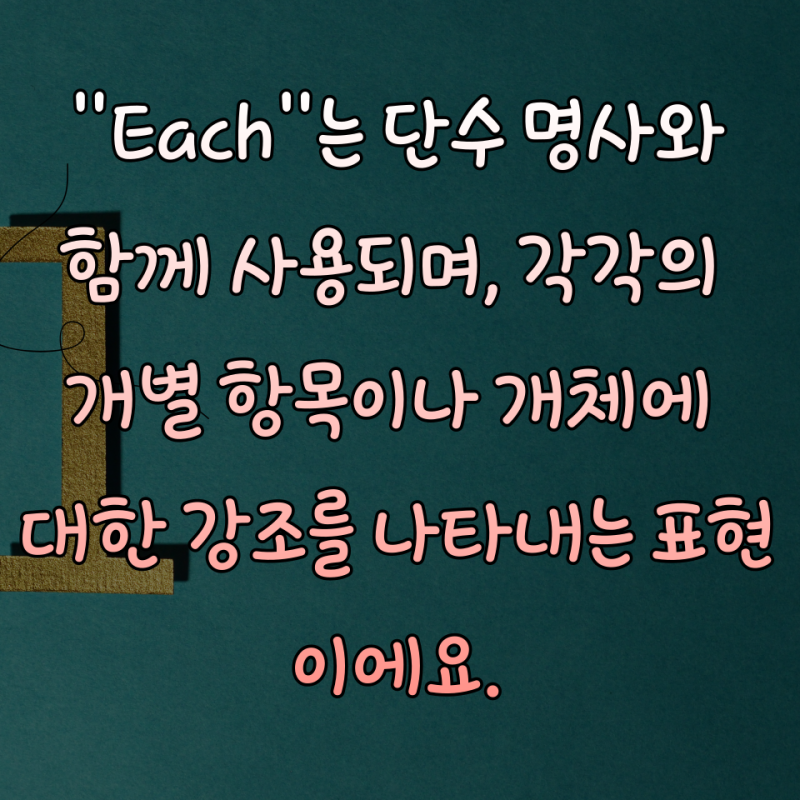 "Each"는 단수 명사와 함께 사용되며, 각각의 개별 항목이나 개체에 대한 강조를 나타내는 표현이에요.